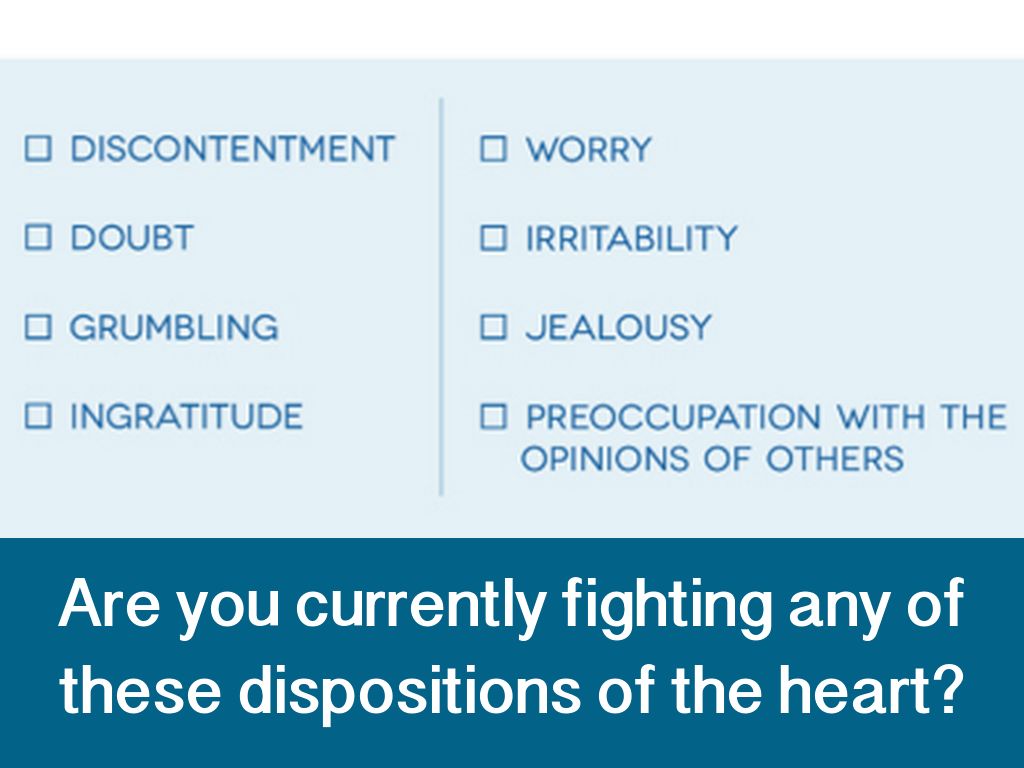 ☐ DISCONTENTMENT

☐ DOUBT

☐ GRUMBLING

☐ INGRATITUDE

☐ WORRY

☐ IRRITABILITY

☐ JEALOUSY

☐ PREOCCUPATION WITH THE OPINIONS OF OTHERS

Are you currently fighting any of these dispositions of the heart?